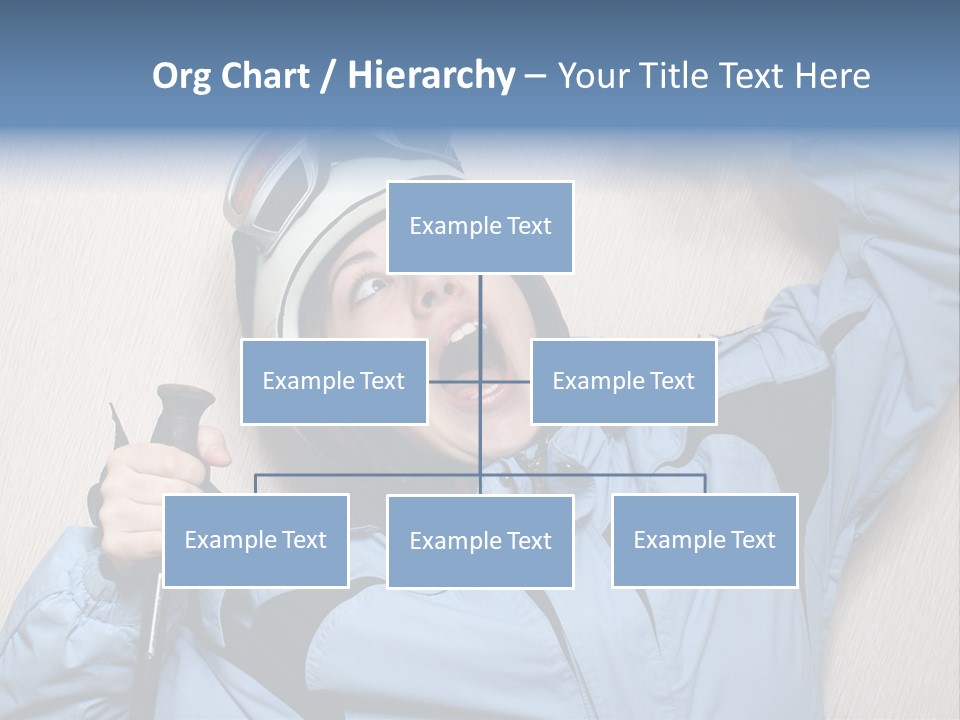 Org Chart / Hierarchy – Your Title Text Here

Example Text

Example Text

Example Text

Example Text

Example Text

Example Text